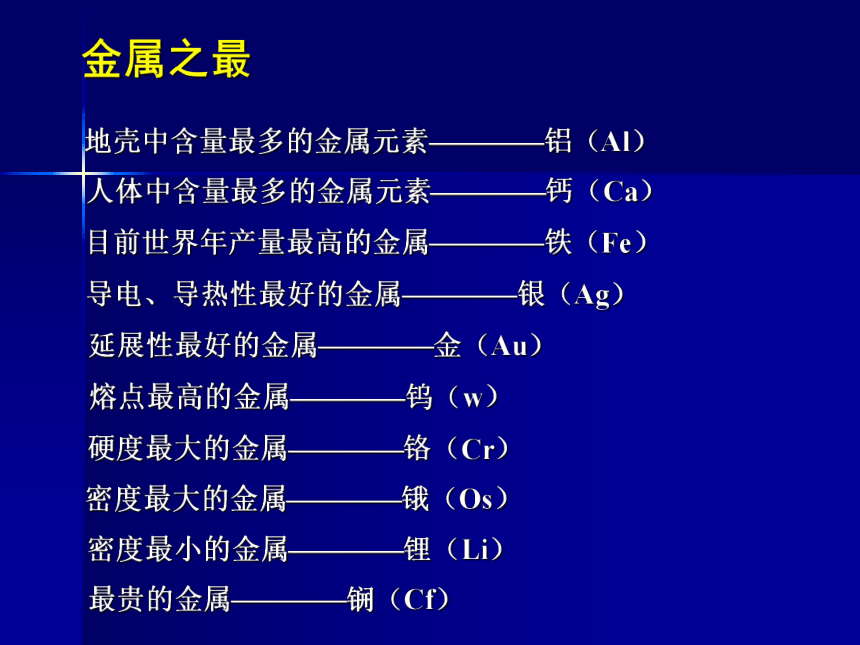 金属之最

地壳中含量最多的金属元素————铝（Al）

人体中含量最多的金属元素————钙（Ca）

目前世界年产量最高的金属————铁（Fe）

导电、导热性最好的金属————银（Ag）

延展性最好的金属————金（Au）

熔点最高的金属————钨（w）

硬度最大的金属————铬（Cr）

密度最大的金属————锇（Os）

密度最小的金属————锂（Li）

最贵的金属————锎（Cf）